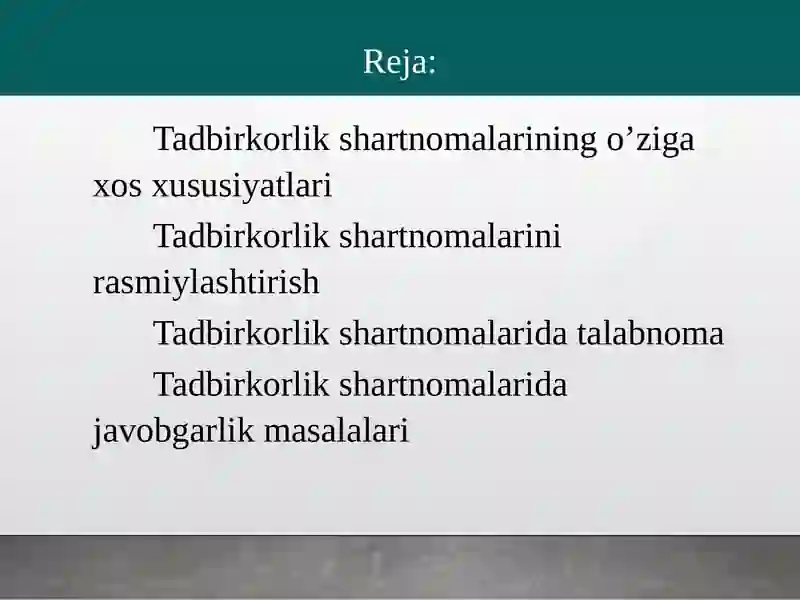 Reja:

Tadbirkorlik shartnomalarining o’ziga xos xususiyatlari

Tadbirkorlik shartnomalarini rasmiylashtirish

Tadbirkorlik shartnomalarida talabnoma

Tadbirkorlik shartnomalarida javobgarlik masalalari